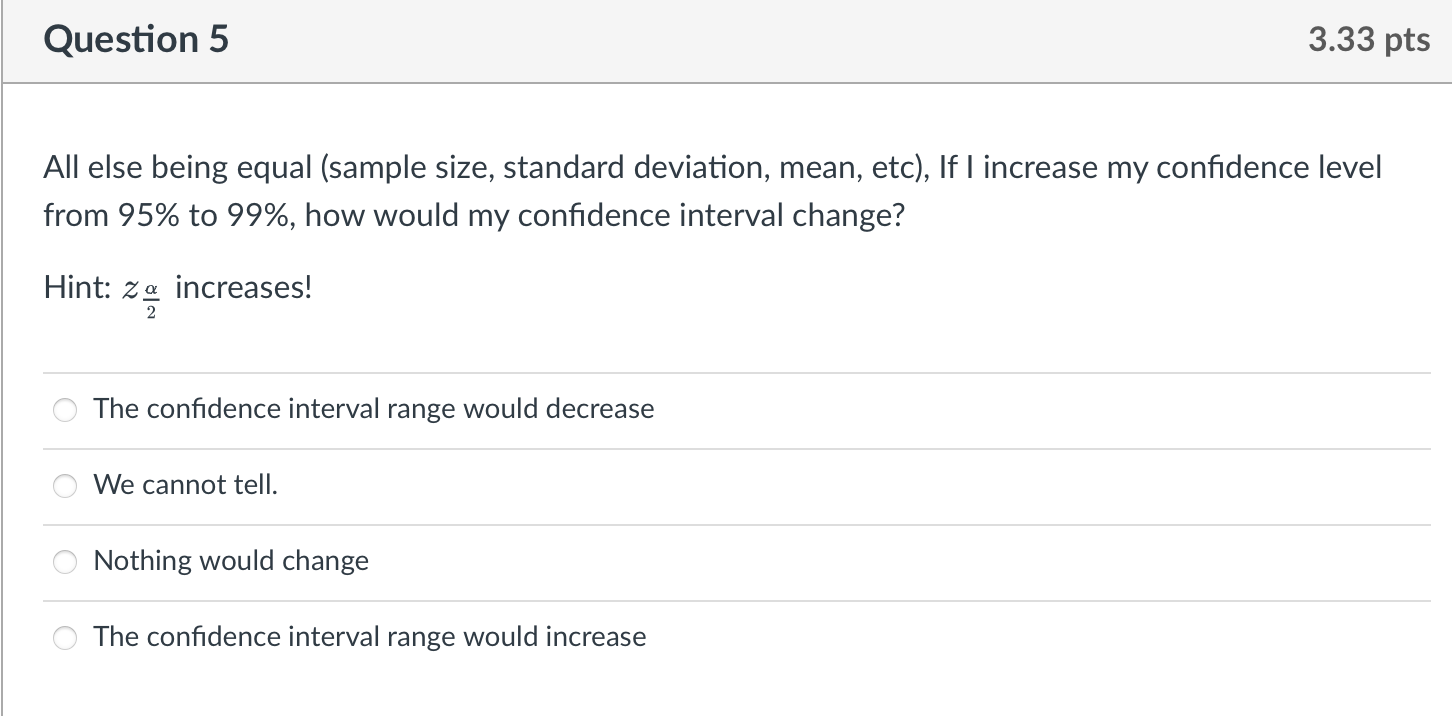 Question 5

3.33 pts

All else being equal (sample size, standard deviation, mean, etc), If I increase my confidence level from 95% to 99%, how would my confidence interval change?

Hint: $z_{\frac{\alpha}{2}}$ increases!

The confidence interval range would decrease

We cannot tell.

Nothing would change

The confidence interval range would increase